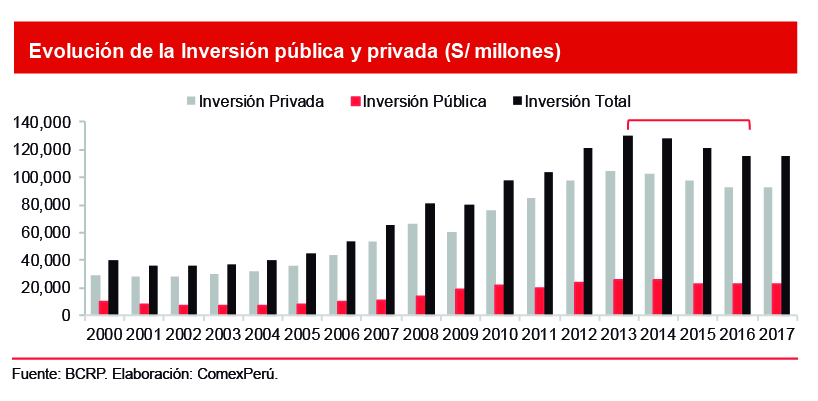 Evolución de la Inversión pública y privada (S/ millones)

Inversión Privada
Inversión Pública
Inversión Total

140,000
120,000
100,000
80,000
60,000
40,000
20,000
0

2000 2001 2002 2003 2004 2005 2006 2007 2008 2009 2010 2011 2012 2013 2014 2015 2016 2017

Fuente: BCRP. Elaboración: ComexPerú.